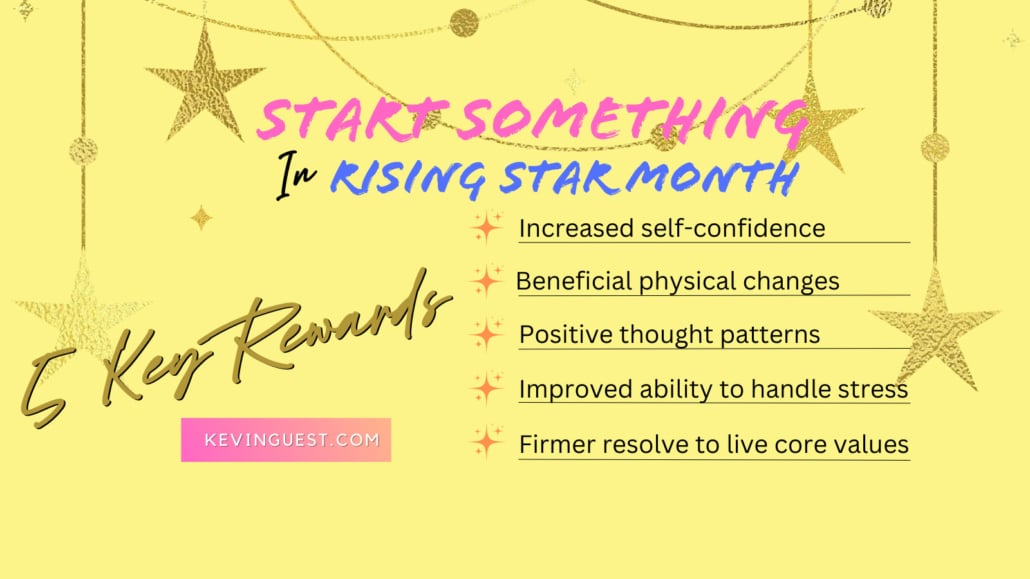 START SOMETHING
In RISING STAR MONTH

5 Key Rewards

KEVINGUEST.COM

Increased self-confidence

Beneficial physical changes

Positive thought patterns

Improved ability to handle stress

Firmer resolve to live core values